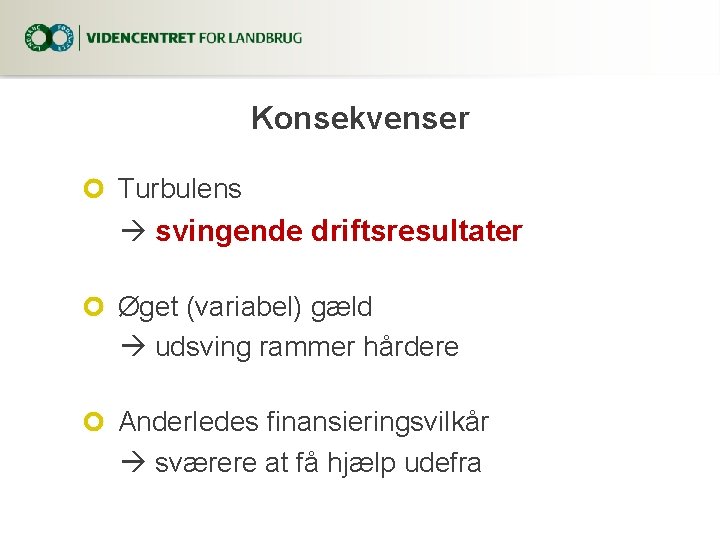 VIDENCENTRET FOR LANDBRUG

Konsekvenser

Turbulens
→ svingende driftsresultater

Øget (variabel) gæld
→ udsving rammer hårdere

Anderledes finansieringsvilkår
→ sværere at få hjælp udefra